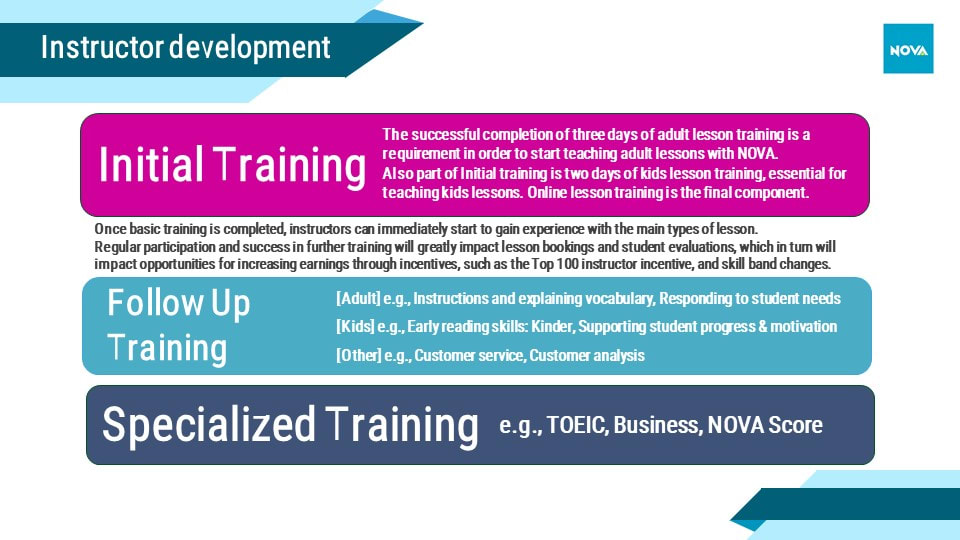 Instructor development

NOVA

Initial Training

The successful completion of three days of adult lesson training is a requirement in order to start teaching adult lessons with NOVA.
Also part of Initial training is two days of kids lesson training, essential for teaching kids lessons. Online lesson training is the final component.

Once basic training is completed, instructors can immediately start to gain experience with the main types of lesson.
Regular participation and success in further training will greatly impact lesson bookings and student evaluations, which in turn will impact opportunities for increasing earnings through incentives, such as the Top 100 instructor incentive, and skill band changes.

Follow Up Training

[Adult] e.g., Instructions and explaining vocabulary, Responding to student needs
[Kids] e.g., Early reading skills: Kinder, Supporting student progress & motivation
[Other] e.g., Customer service, Customer analysis

Specialized Training

e.g., TOEIC, Business, NOVA Score